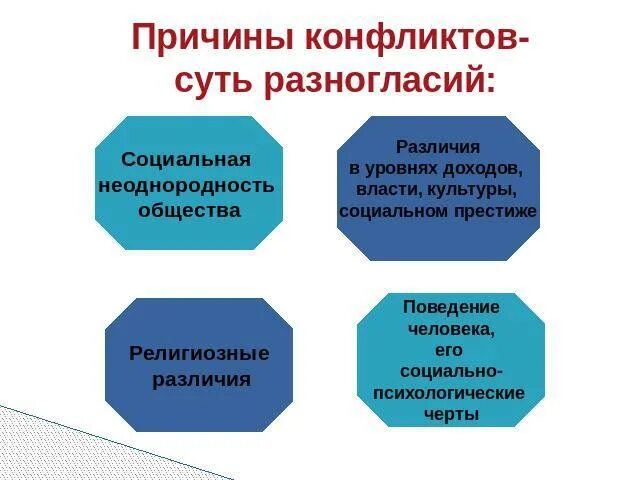 Причины конфликтов- суть разногласий:

Социальная неоднородность общества

Различия в уровнях доходов, власти, культуры, социальном престиже

Религиозные различия

Поведение человека, его социально-психологические черты